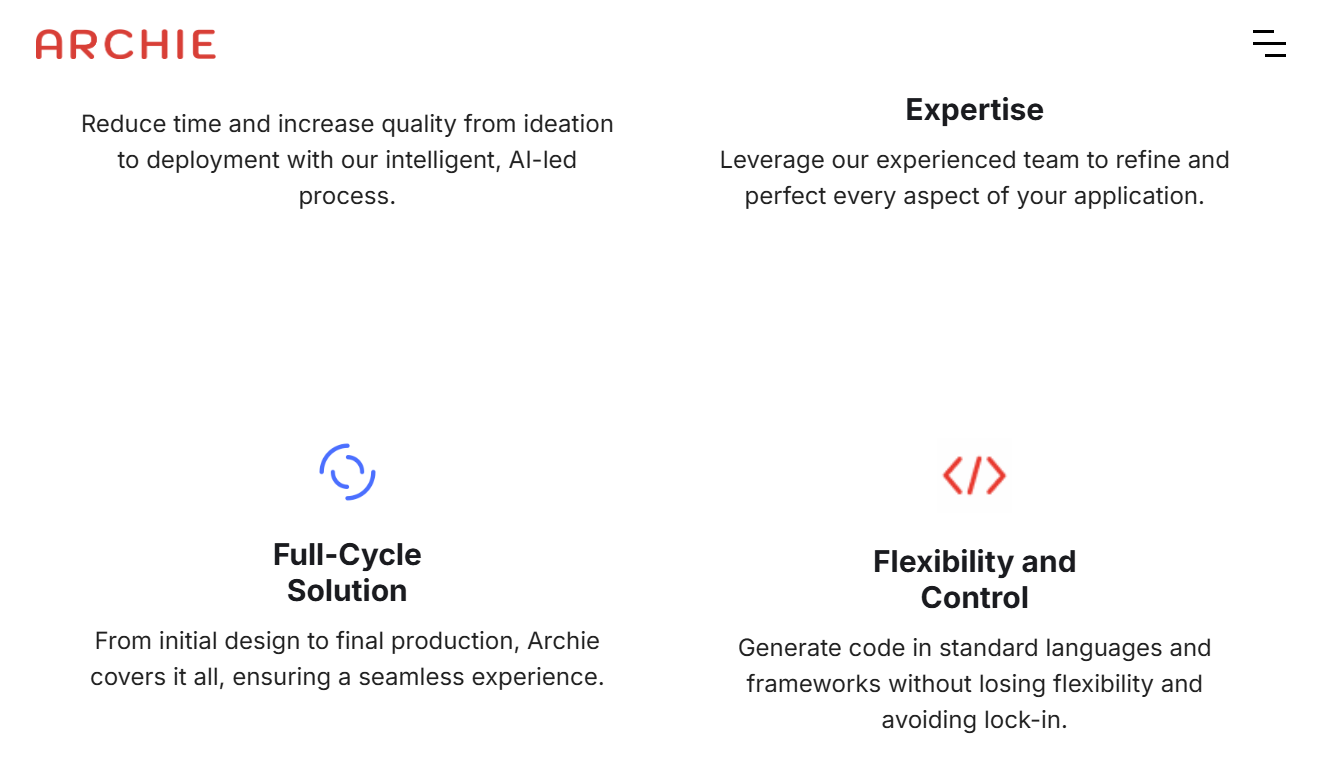 ARCHIE

Reduce time and increase quality from ideation to deployment with our intelligent, AI-led process.

Expertise

Leverage our experienced team to refine and perfect every aspect of your application.

Full-Cycle Solution

From initial design to final production, Archie covers it all, ensuring a seamless experience.

Flexibility and Control

Generate code in standard languages and frameworks without losing flexibility and avoiding lock-in.